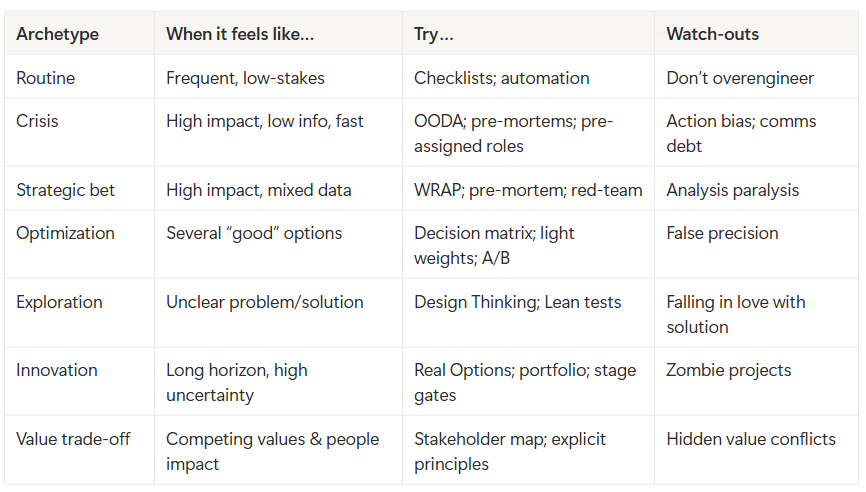 | Archetype | When it feels like… | Try… | Watch-outs |
|---|---|---|---|
| Routine | Frequent, low-stakes | Checklists; automation | Don’t overengineer |
| Crisis | High impact, low info, fast | OODA; pre-mortems; pre-assigned roles | Action bias; comms debt |
| Strategic bet | High impact, mixed data | WRAP; pre-mortem; red-team | Analysis paralysis |
| Optimization | Several “good” options | Decision matrix; light weights; A/B | False precision |
| Exploration | Unclear problem/solution | Design Thinking; Lean tests | Falling in love with solution |
| Innovation | Long horizon, high uncertainty | Real Options; portfolio; stage gates | Zombie projects |
| Value trade-off | Competing values & people impact | Stakeholder map; explicit principles | Hidden value conflicts |